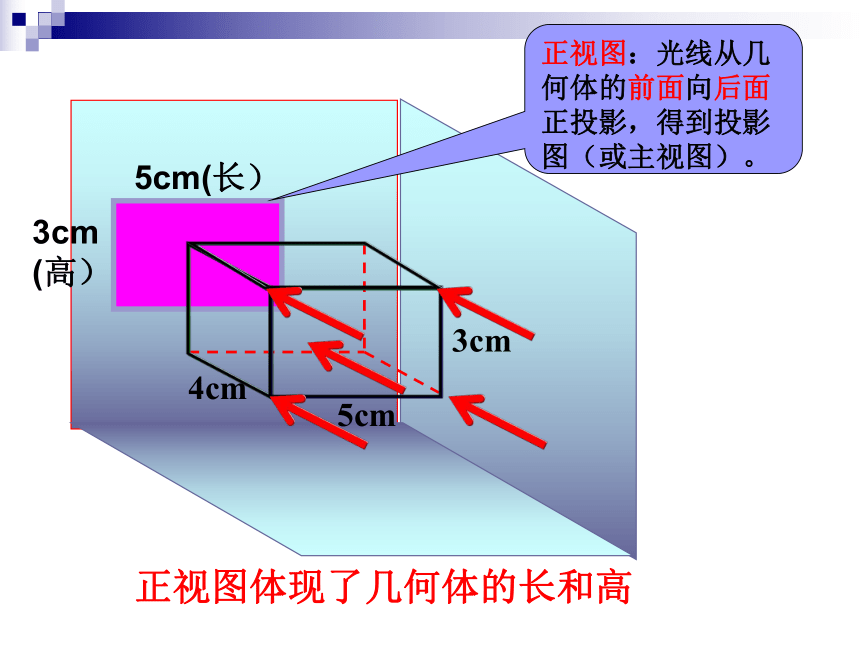 正视图：光线从几何体的前面向后面正投影，得到投影图（或主视图）。

5cm(长）

3cm
(高）

3cm

4cm

5cm

正视图体现了几何体的长和高